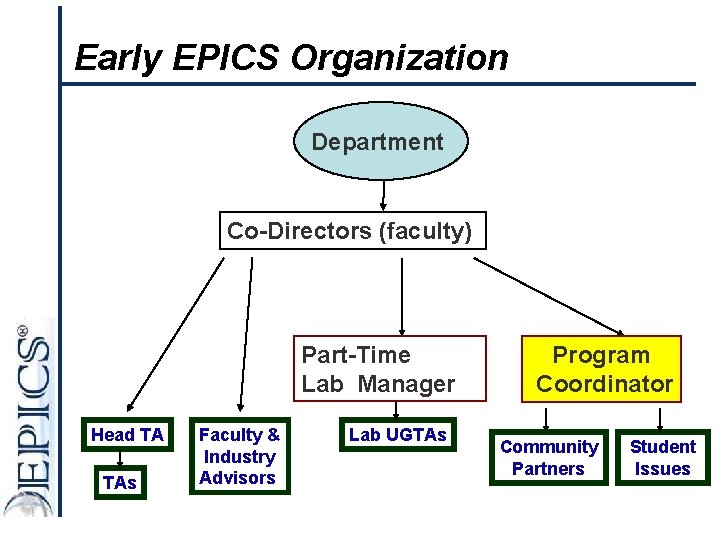 Early EPICS Organization

Department

Co-Directors (faculty)

Head TA

TAs

Faculty & Industry Advisors

Part-Time Lab Manager

Lab UGTAs

Program Coordinator

Community Partners

Student Issues

EPICS®